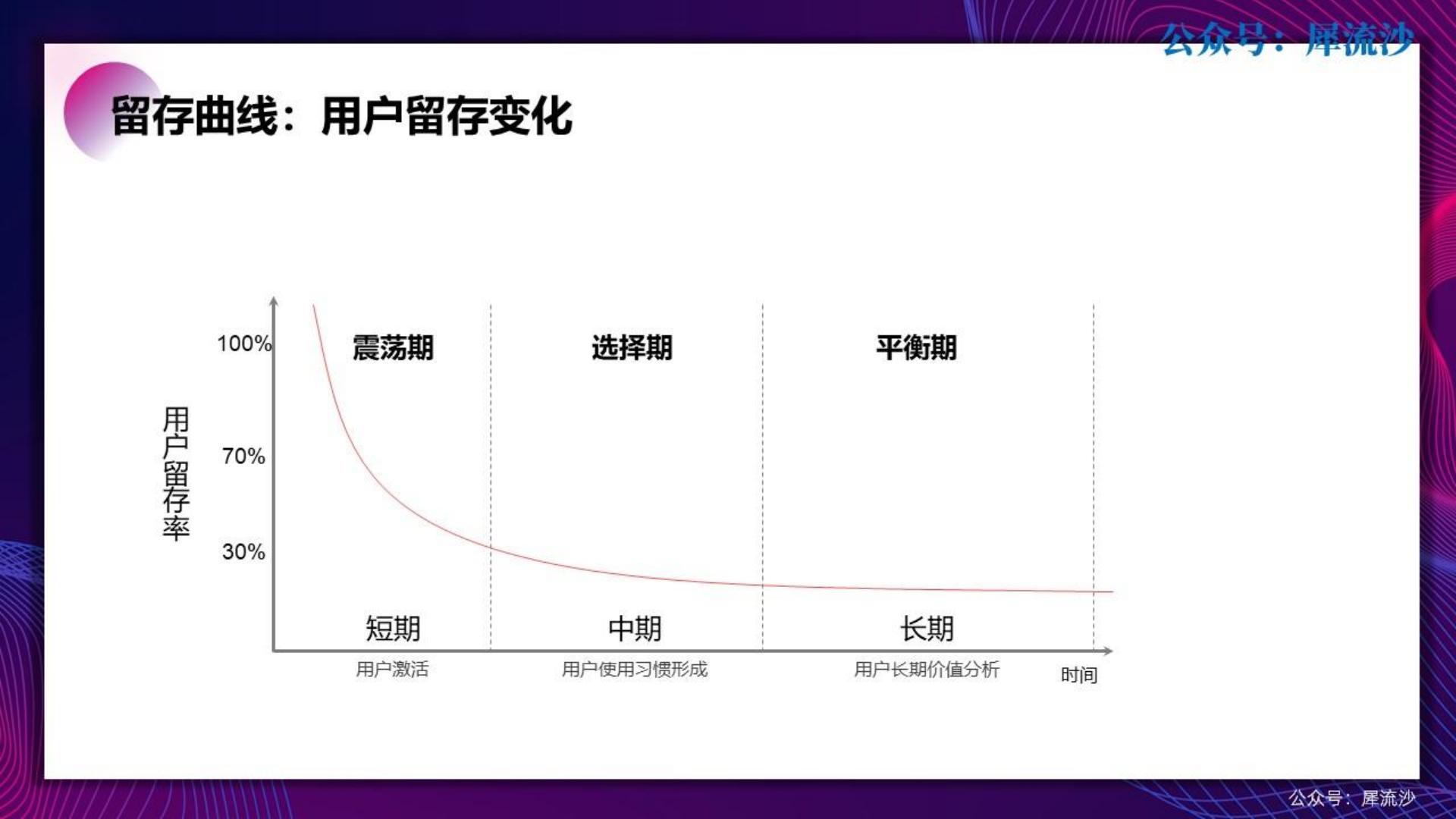 公众号：犀流沙

留存曲线：用户留存变化

用户留存率

100%

70%

30%

震荡期

选择期

平衡期

短期

中期

长期

用户激活

用户使用习惯形成

用户长期价值分析

时间

公众号：犀流沙